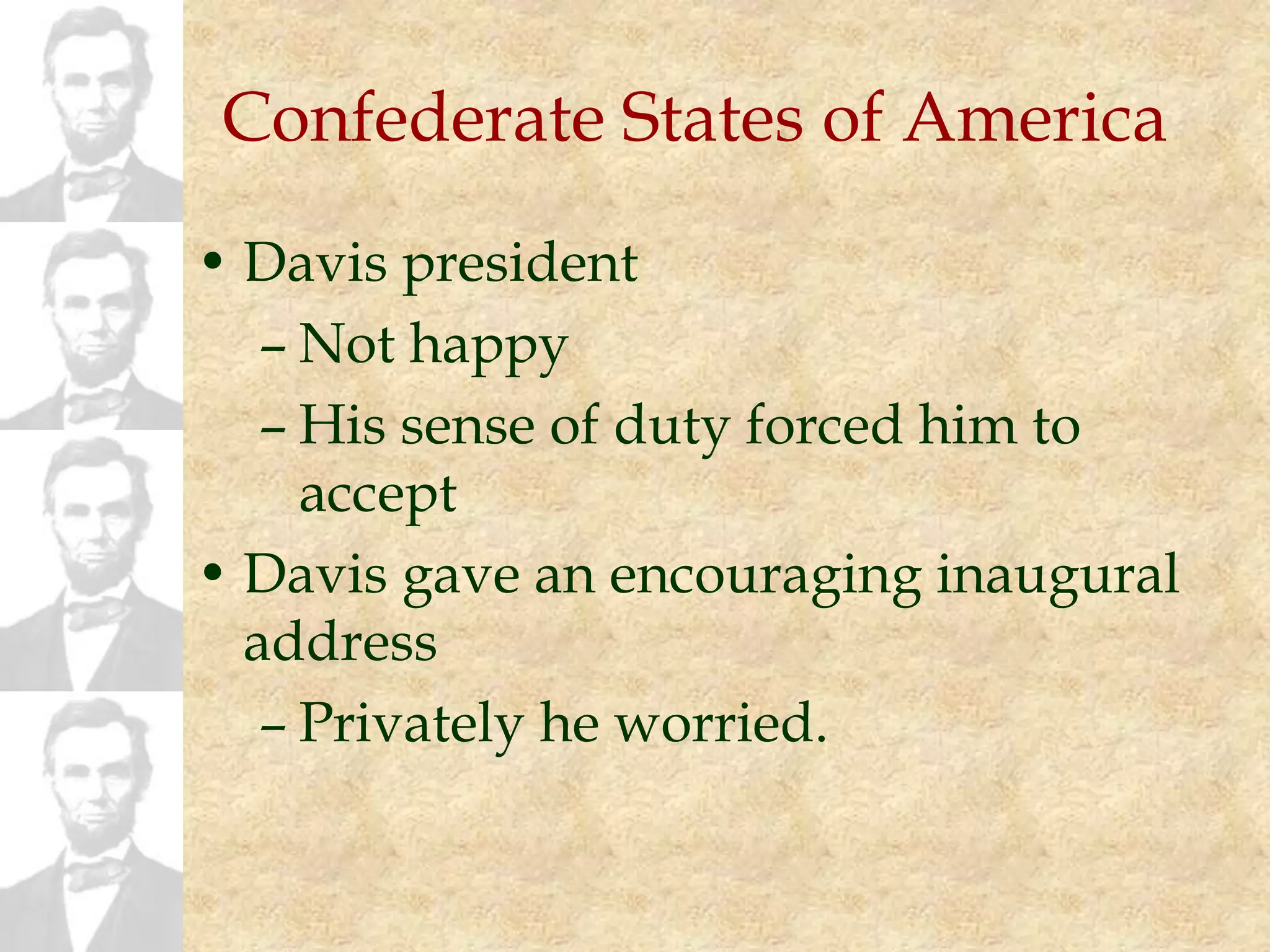 Confederate States of America

• Davis president
  – Not happy
  – His sense of duty forced him to accept
• Davis gave an encouraging inaugural address
  – Privately he worried.